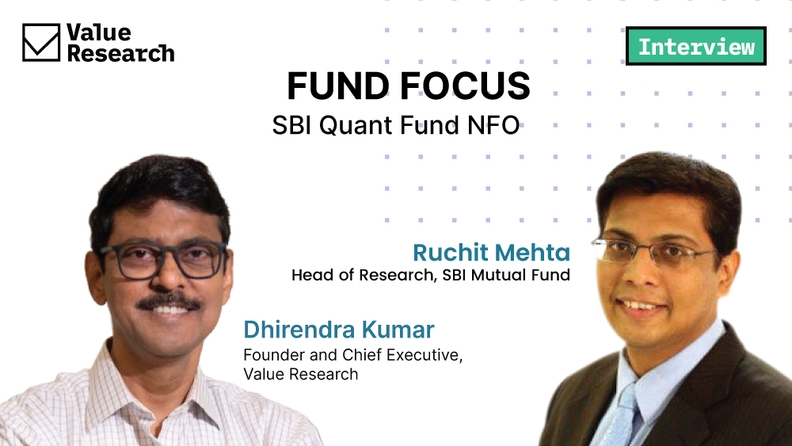 Value Research

Interview

FUND FOCUS
SBI Quant Fund NFO

Ruchit Mehta
Head of Research, SBI Mutual Fund

Dhirendra Kumar
Founder and Chief Executive, Value Research